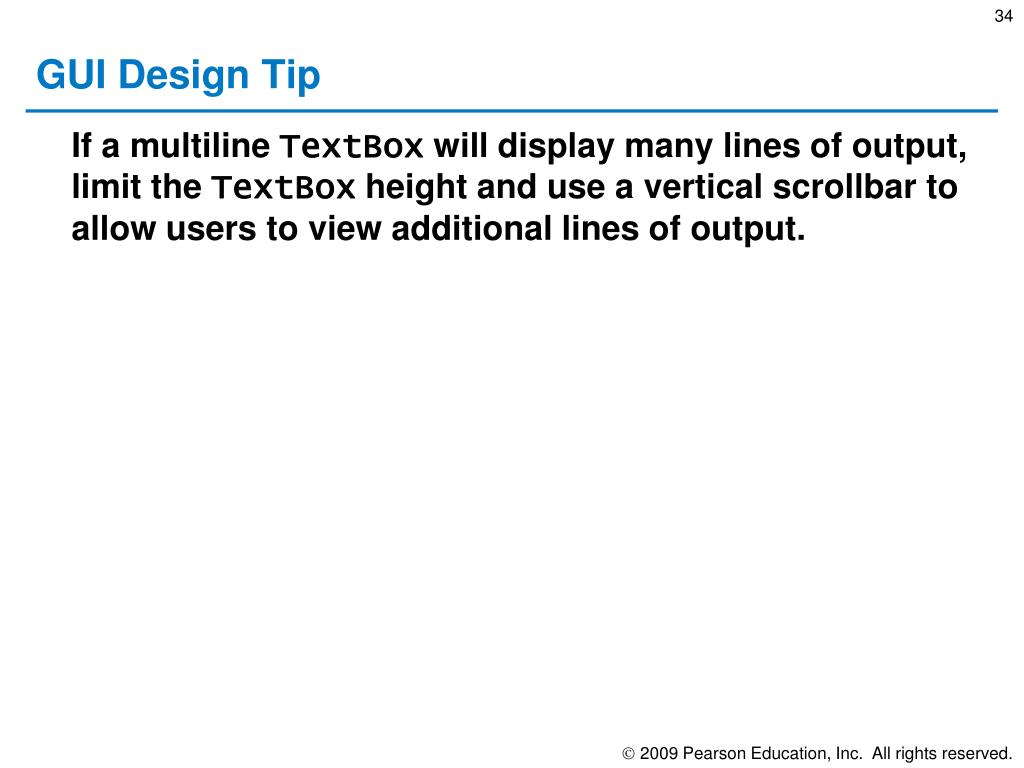 34

GUI Design Tip

If a multiline TextBox will display many lines of output, limit the TextBox height and use a vertical scrollbar to allow users to view additional lines of output.

© 2009 Pearson Education, Inc. All rights reserved.